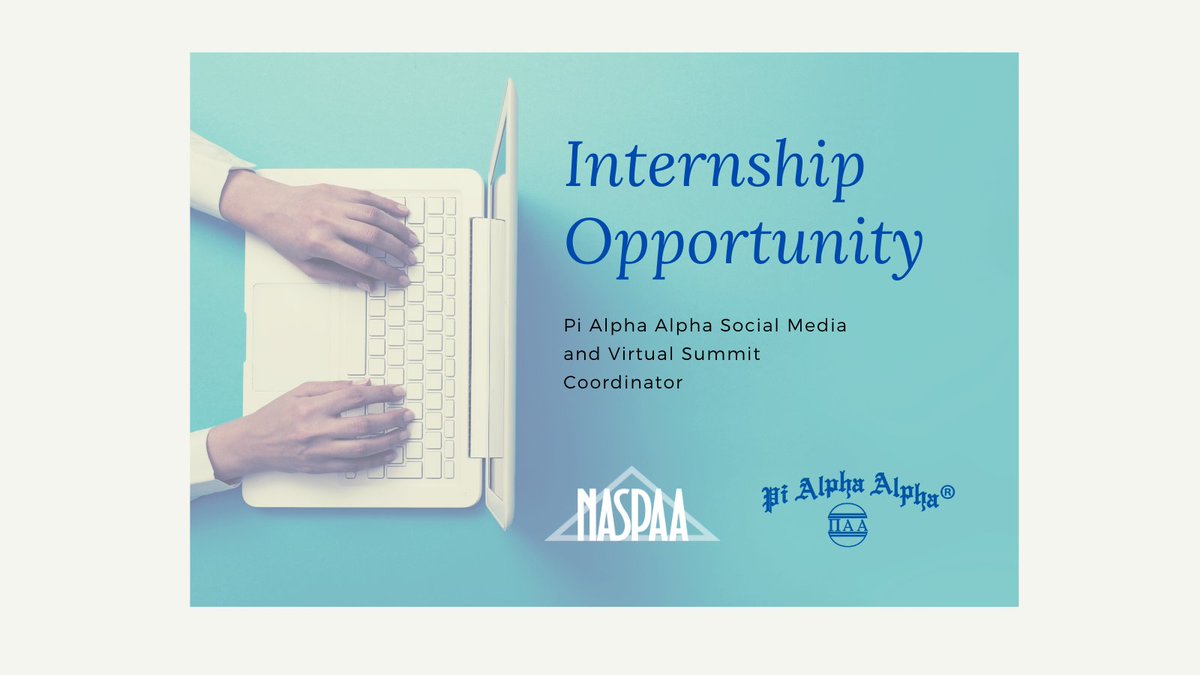 Internship Opportunity

Pi Alpha Alpha Social Media and Virtual Summit Coordinator

NASPAA

Pi Alpha Alpha®

ΠΑΑ